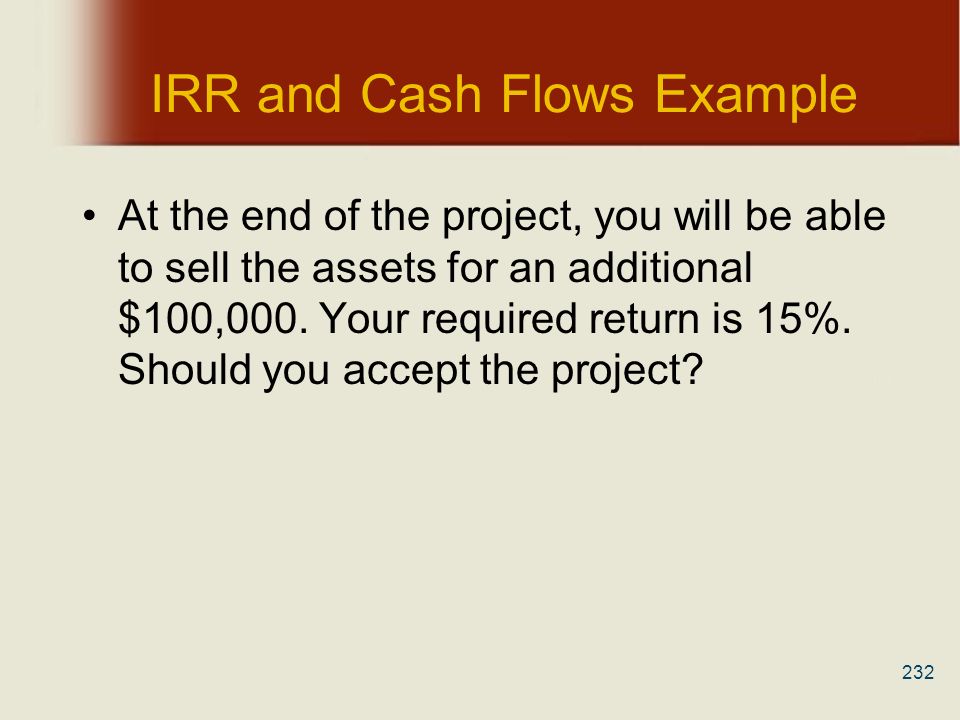 IRR and Cash Flows Example

• At the end of the project, you will be able to sell the assets for an additional \$100,000. Your required return is 15%. Should you accept the project?

232